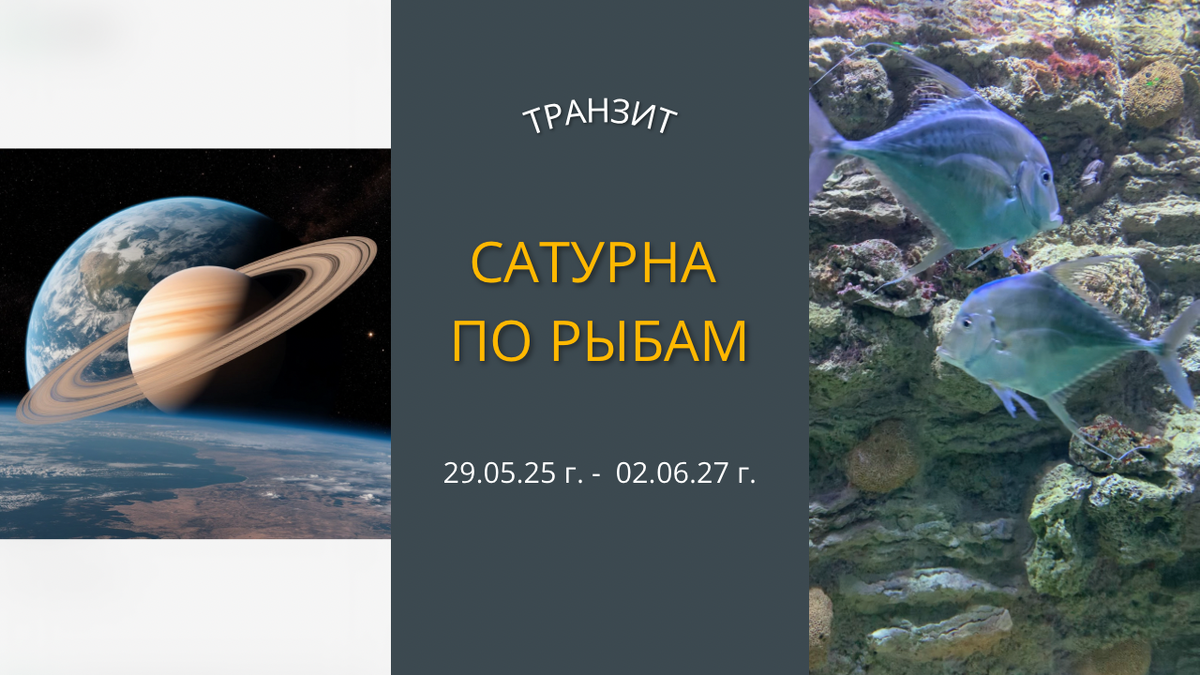 ТРАНЗИТ

САТУРНА ПО РЫБАМ

29.05.25 г. - 02.06.27 г.